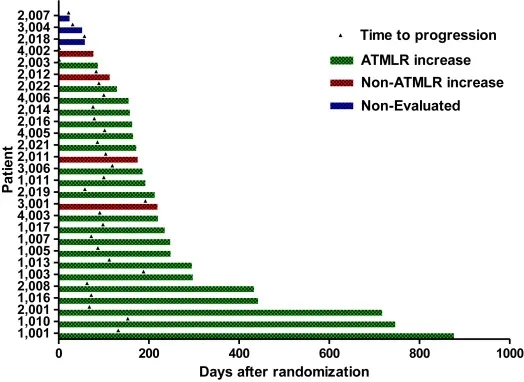 Patient

2,007
3,004
2,018
4,002
2,003
2,012
2,022
4,006
2,014
2,016
4,005
2,021
2,011
3,006
1,011
2,019
3,001
4,003
1,017
1,007
1,005
1,013
1,003
2,008
1,016
2,001
1,010
1,001

Time to progression
ATMLR increase
Non-ATMLR increase
Non-Evaluated

0
200
400
600
800
1000

Days after randomization